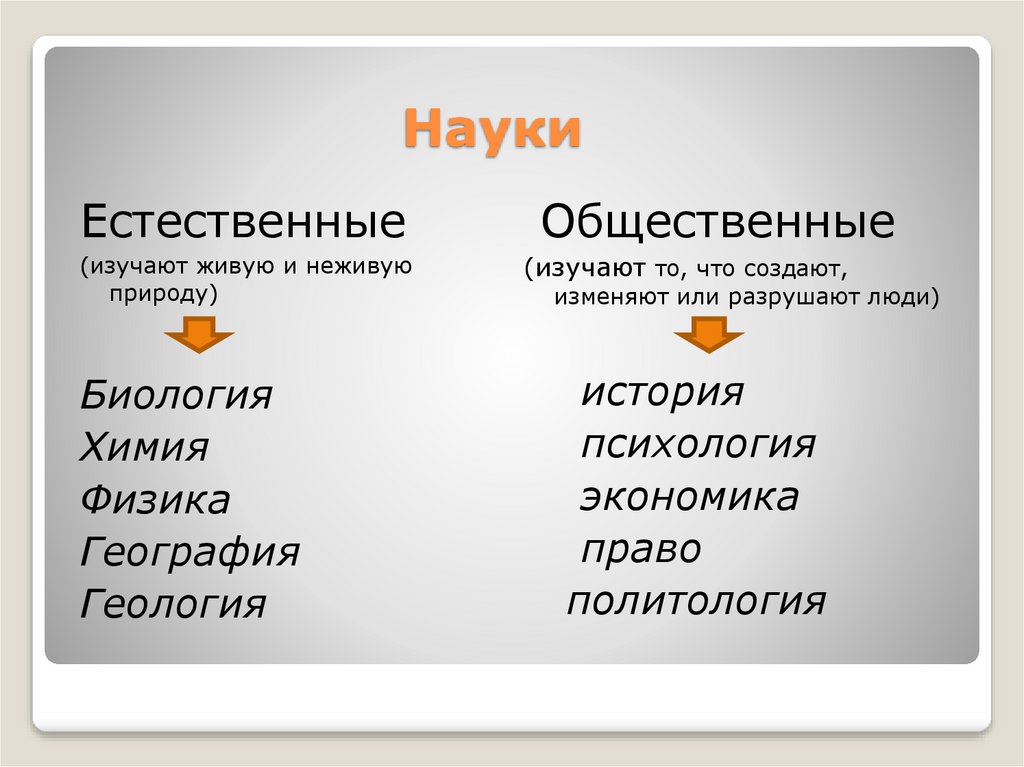 Науки

Естественные

(изучают живую и неживую природу)

Биология
Химия
Физика
География
Геология

Общественные

(изучают то, что создают, изменяют или разрушают люди)

история
психология
экономика
право
политология